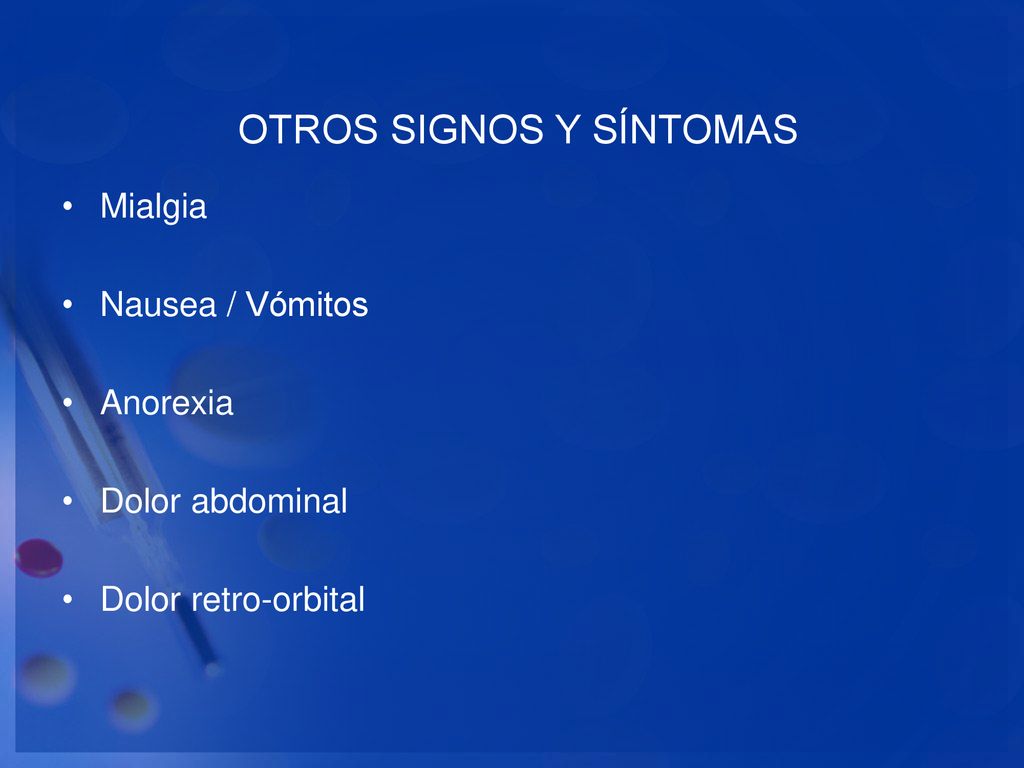 OTROS SIGNOS Y SÍNTOMAS

• Mialgia

• Nausea / Vómitos

• Anorexia

• Dolor abdominal

• Dolor retro-orbital